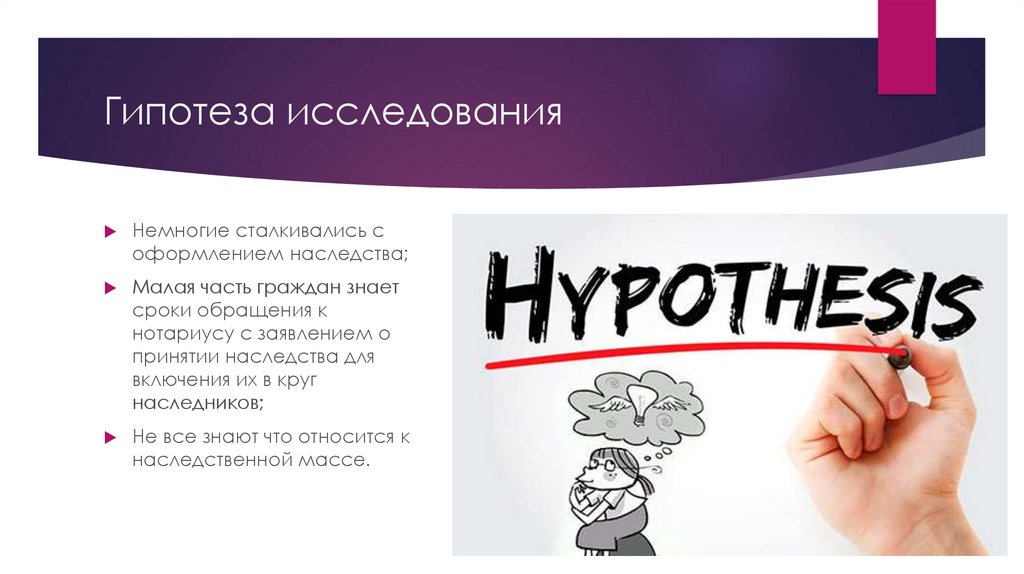 Гипотеза исследования

Немногие сталкивались с оформлением наследства;

Малая часть граждан знает сроки обращения к нотариусу с заявлением о принятии наследства для включения их в круг наследников;

Не все знают что относится к наследственной массе.

HYPOTHESIS